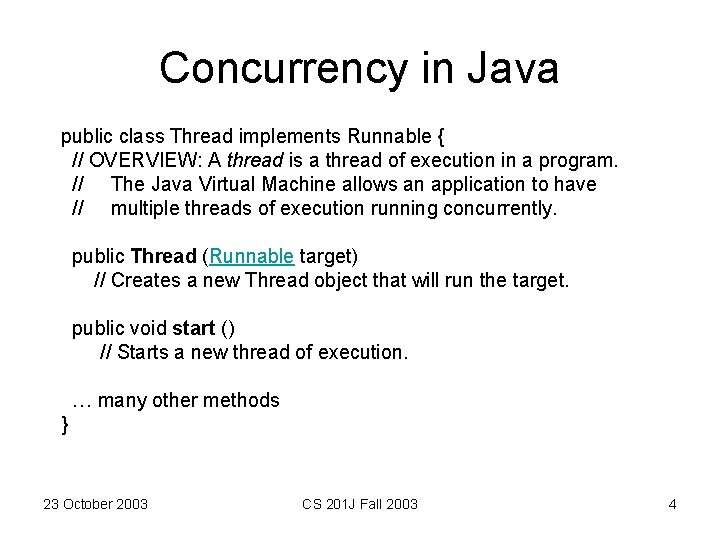 Concurrency in Java

public class Thread implements Runnable {
// OVERVIEW: A thread is a thread of execution in a program.
// The Java Virtual Machine allows an application to have
// multiple threads of execution running concurrently.

public Thread (Runnable target)
// Creates a new Thread object that will run the target.

public void start ()
// Starts a new thread of execution.

… many other methods
}

23 October 2003

CS 201J Fall 2003

4